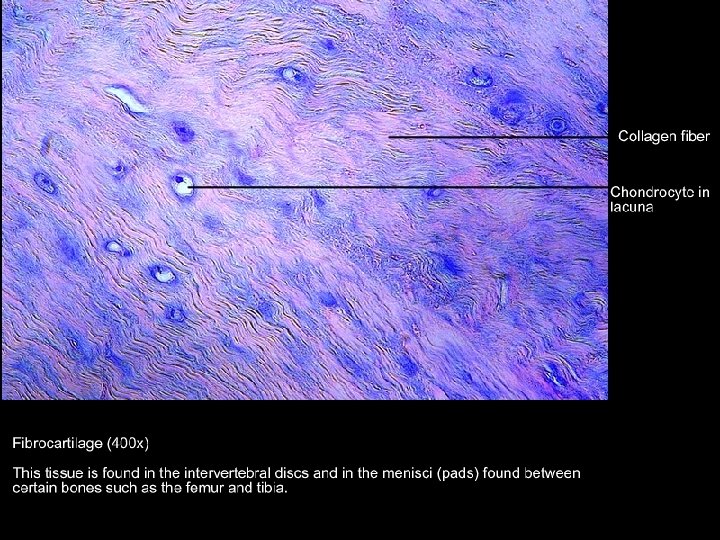 Collagen fiber

Chondrocyte in lacuna

Fibrocartilage (400x)

This tissue is found in the intervertebral discs and in the menisci (pads) found between certain bones such as the femur and tibia.